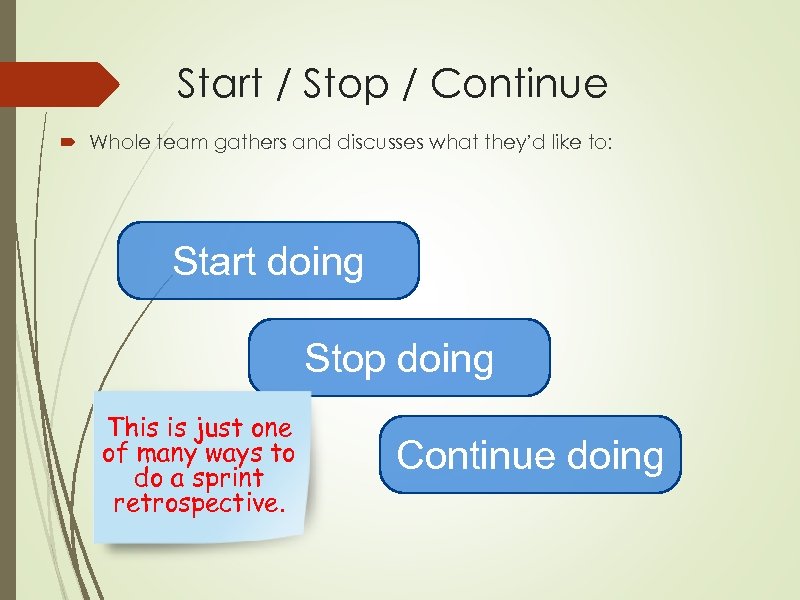 Start / Stop / Continue

Whole team gathers and discusses what they'd like to:

Start doing

Stop doing

Continue doing

This is just one of many ways to do a sprint retrospective.